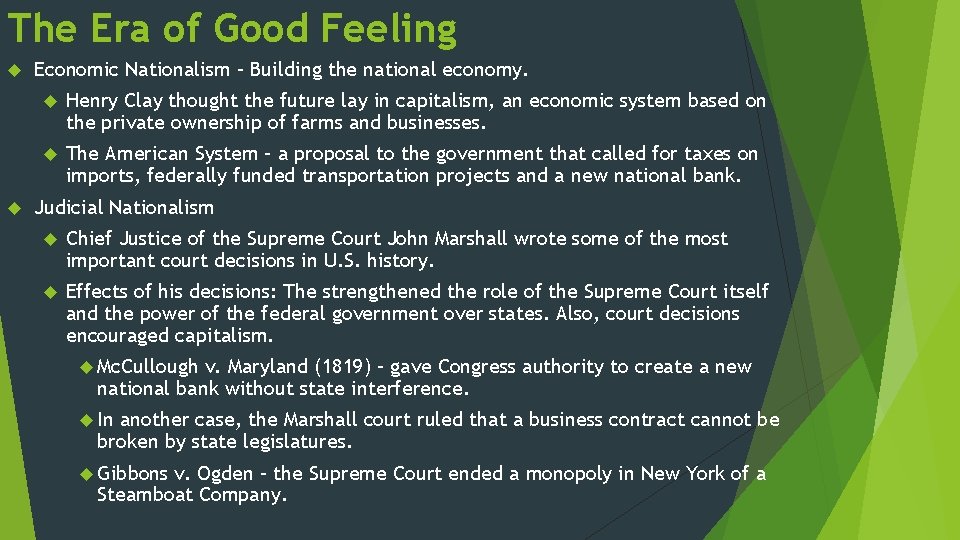 The Era of Good Feeling

Economic Nationalism – Building the national economy.

Henry Clay thought the future lay in capitalism, an economic system based on the private ownership of farms and businesses.

The American System – a proposal to the government that called for taxes on imports, federally funded transportation projects and a new national bank.

Judicial Nationalism

Chief Justice of the Supreme Court John Marshall wrote some of the most important court decisions in U.S. history.

Effects of his decisions: The strengthened the role of the Supreme Court itself and the power of the federal government over states. Also, court decisions encouraged capitalism.

McCullough v. Maryland (1819) – gave Congress authority to create a new national bank without state interference.

In another case, the Marshall court ruled that a business contract cannot be broken by state legislatures.

Gibbons v. Ogden – the Supreme Court ended a monopoly in New York of a Steamboat Company.